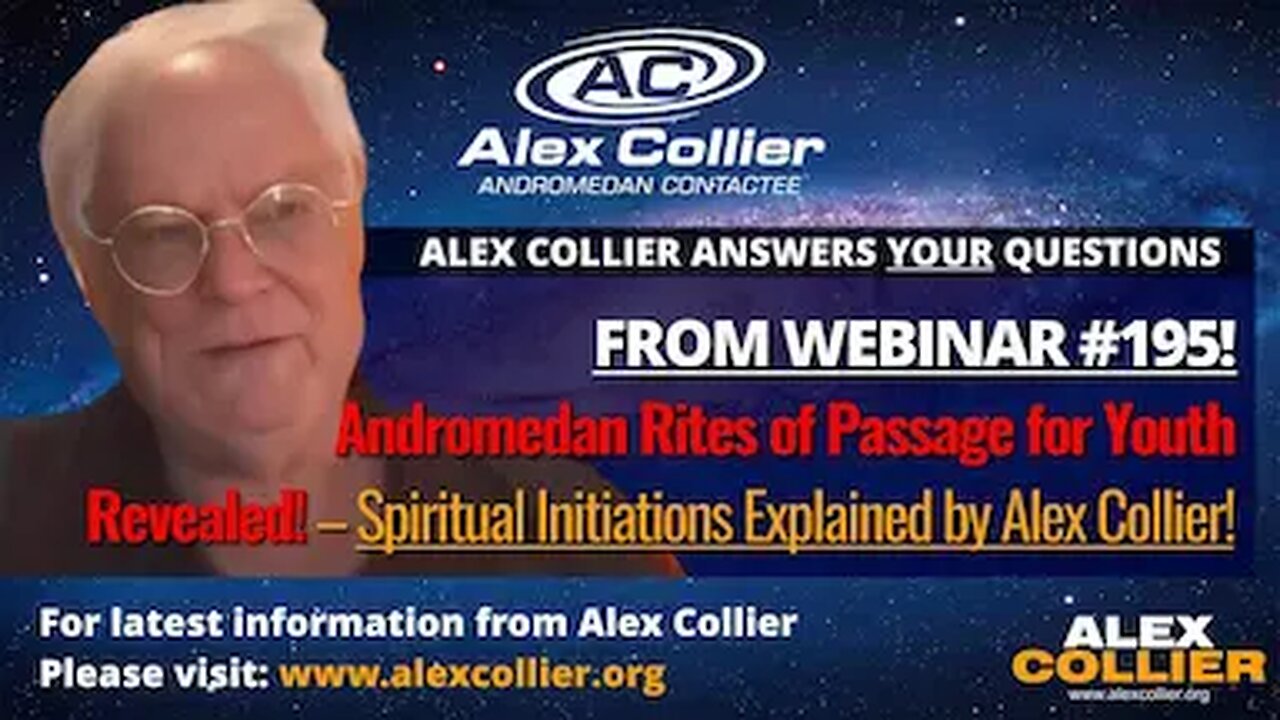 AC
Alex Collier
ANDROMEDAN CONTACTEE

ALEX COLLIER ANSWERS YOUR QUESTIONS

FROM WEBINAR #195!

Andromedan Rites of Passage for Youth

Revealed! – Spiritual Initiations Explained by Alex Collier!

For latest information from Alex Collier
Please visit: www.alexcollier.org

ALEX
COLLIER
www.alexcollier.org